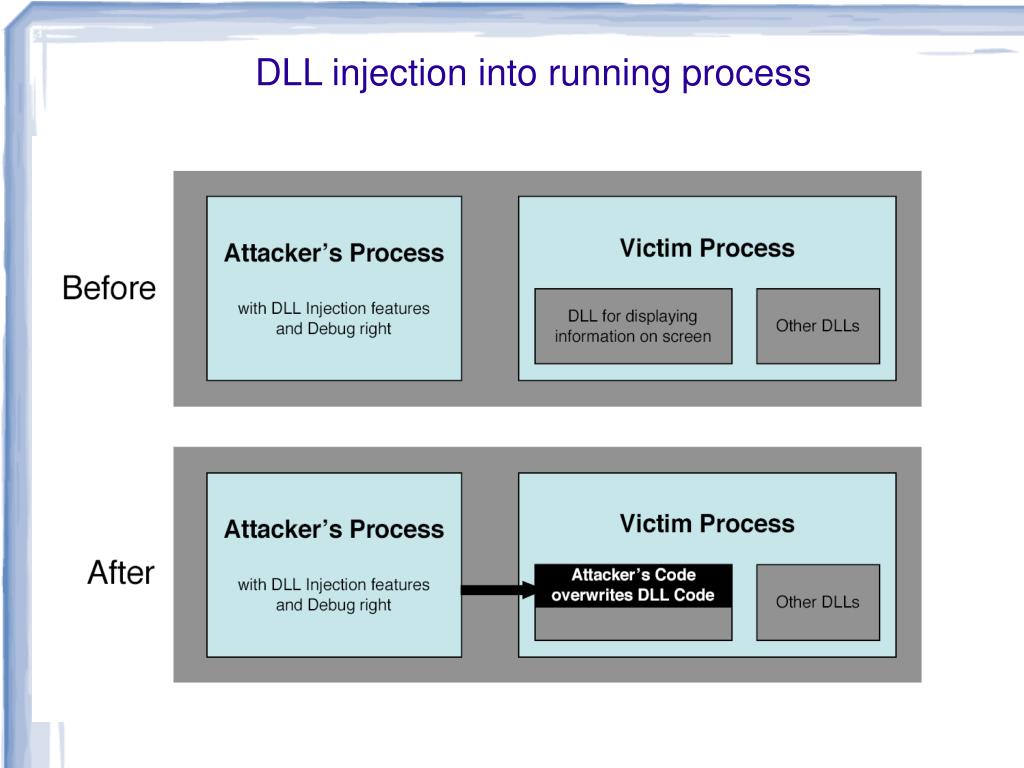 DLL injection into running process

Before

Attacker’s Process

with DLL Injection features and Debug right

Victim Process

DLL for displaying information on screen

Other DLLs

After

Attacker’s Process

with DLL Injection features and Debug right

Victim Process

Attacker’s Code overwrites DLL Code

Other DLLs